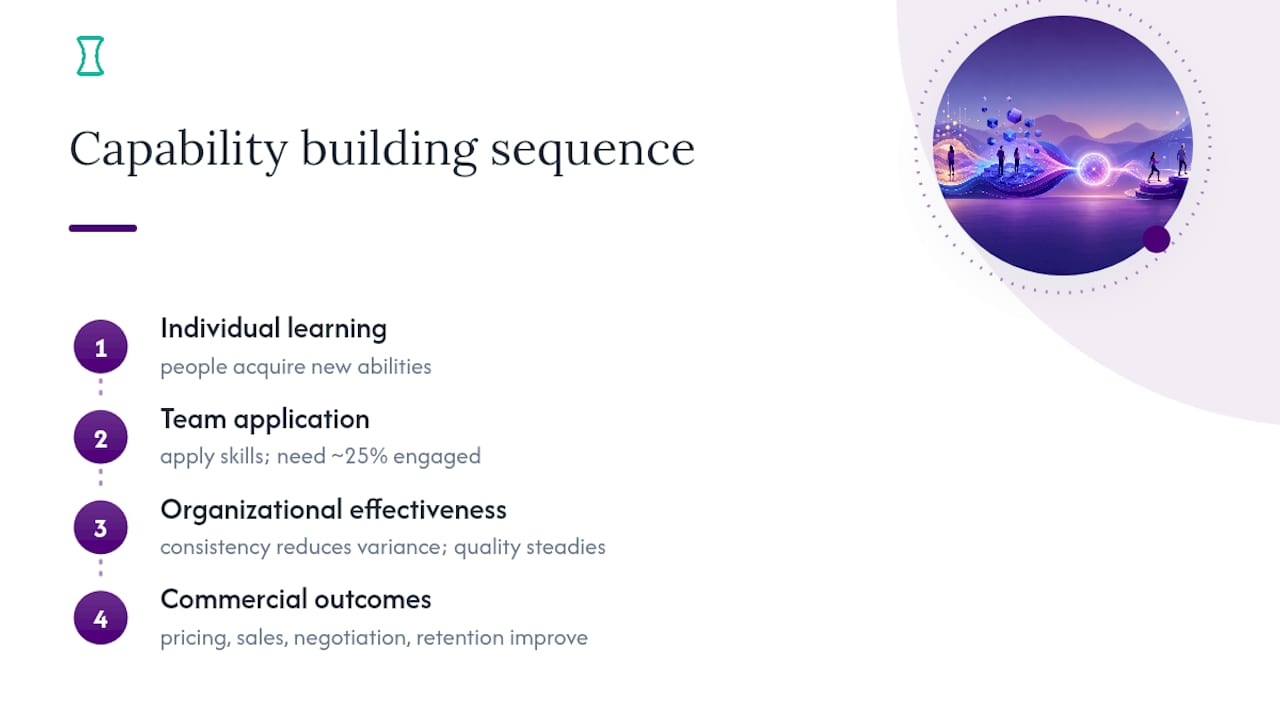 Capability building sequence

1
Individual learning
people acquire new abilities

2
Team application
apply skills; need ~25% engaged

3
Organizational effectiveness
consistency reduces variance; quality steadies

4
Commercial outcomes
pricing, sales, negotiation, retention improve